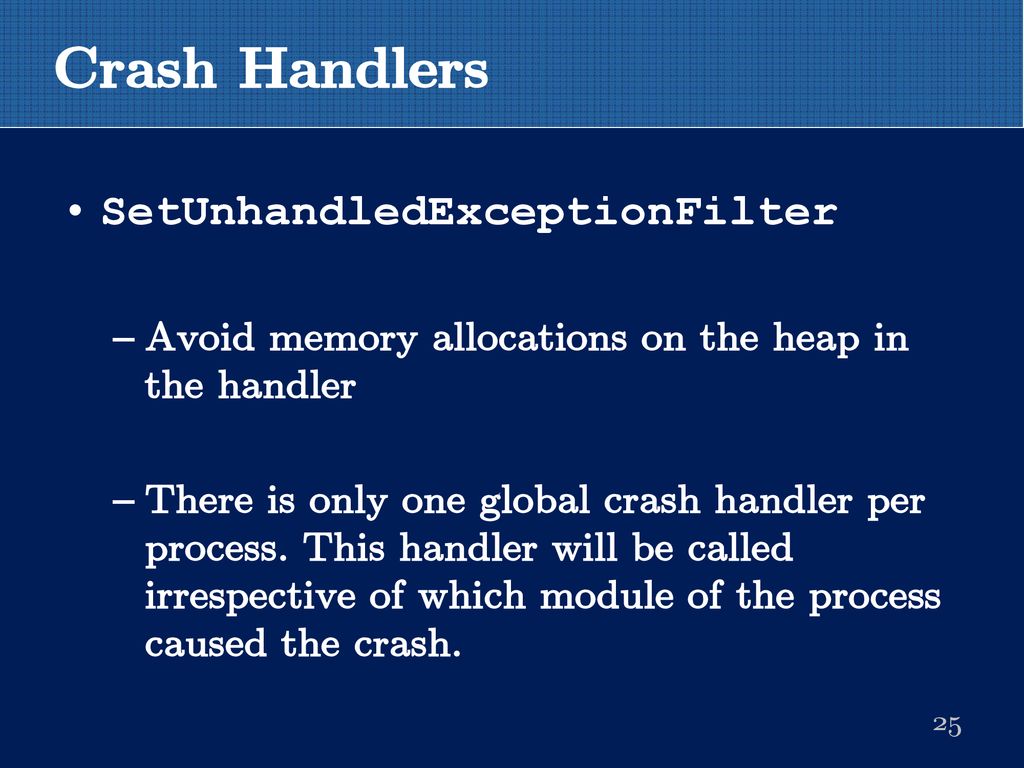 Crash Handlers

• SetUnhandledExceptionFilter

– Avoid memory allocations on the heap in the handler

– There is only one global crash handler per process. This handler will be called irrespective of which module of the process caused the crash.

25